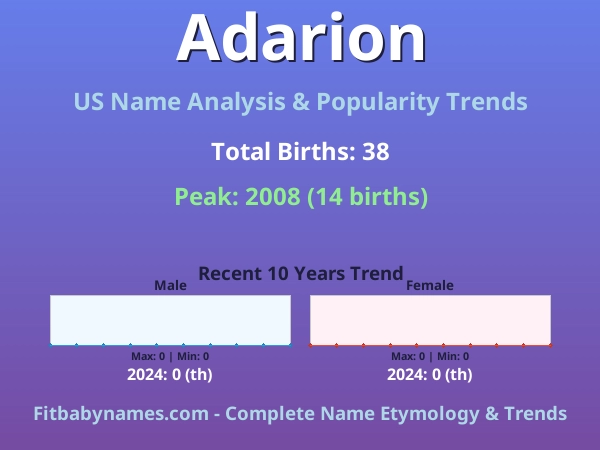 Adarion

US Name Analysis & Popularity Trends

Total Births: 38

Peak: 2008 (14 births)

Recent 10 Years Trend

Male

Max: 0 | Min: 0

2024: 0 (th)

Female

Max: 0 | Min: 0

2024: 0 (th)

Fitbabynames.com - Complete Name Etymology & Trends